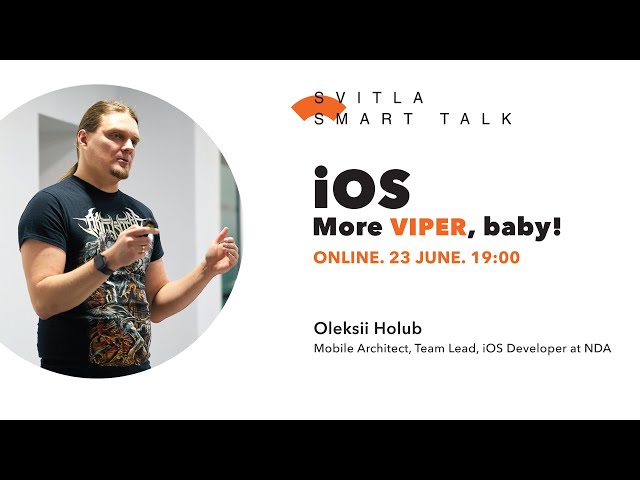 SVITLA
SMART TALK

iOS
More VIPER, baby!
ONLINE. 23 JUNE. 19:00

Oleksii Holub
Mobile Architect, Team Lead, iOS Developer at NDA